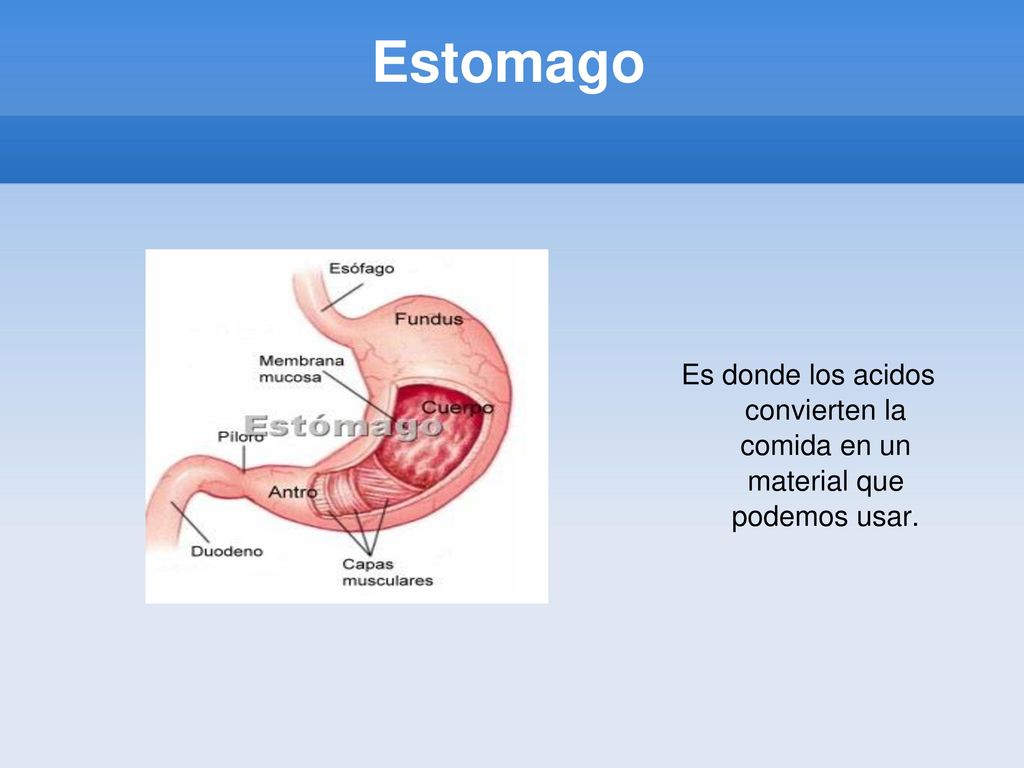 Estomago

Esófago
Fundus
Membrana mucosa
Cuerpo
Estómago
Píloro
Antro
Duodeno
Capas musculares

Es donde los acidos convierten la comida en un material que podemos usar.